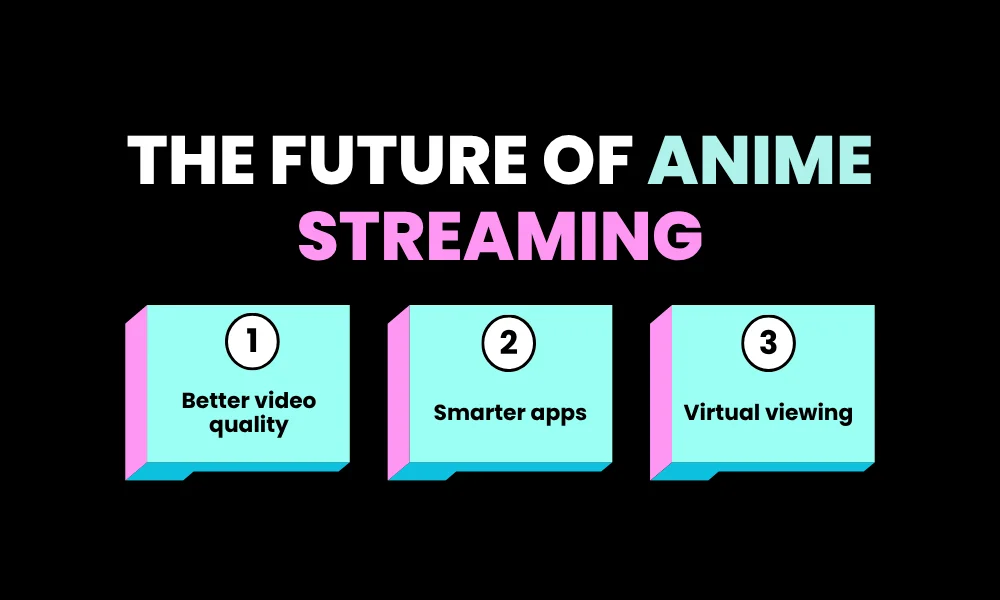 THE FUTURE OF ANIME STREAMING

1
Better video quality

2
Smarter apps

3
Virtual viewing